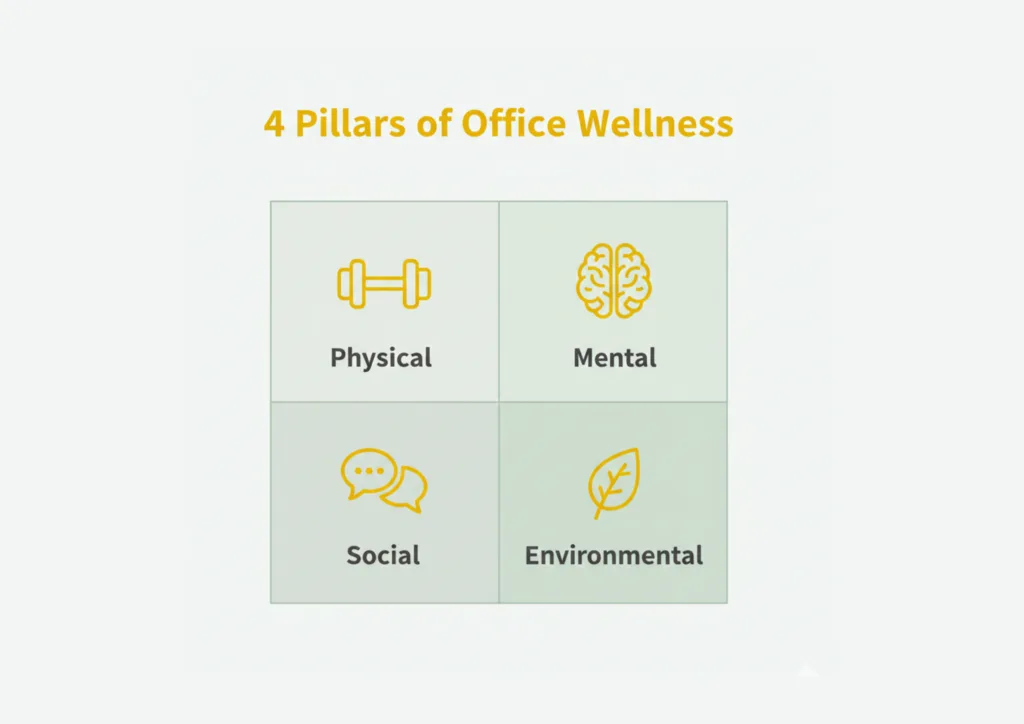 4 Pillars of Office Wellness

Physical

Mental

Social

Environmental